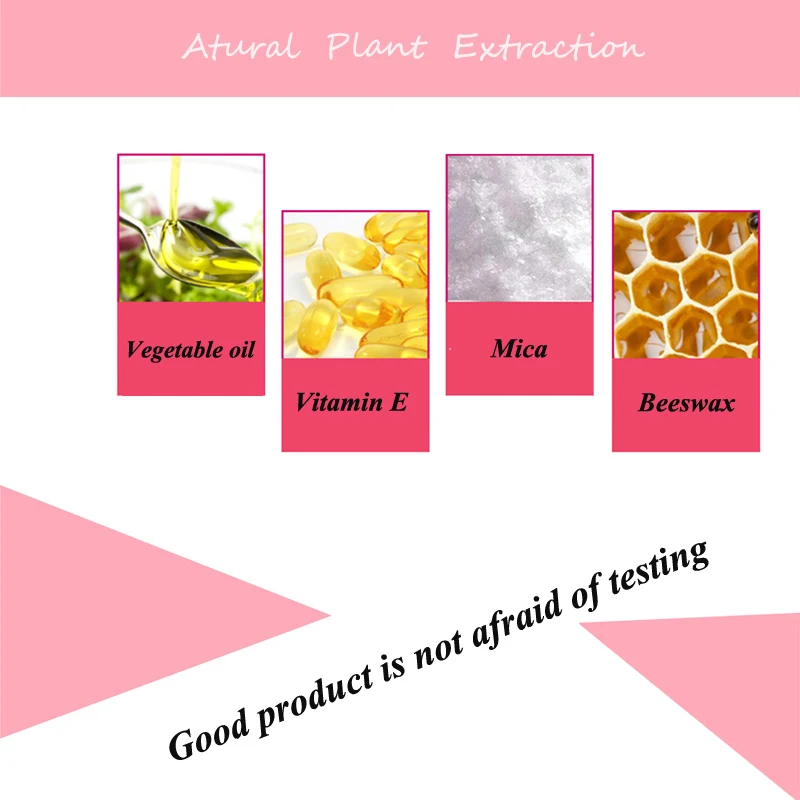 Atural Plant Extraction

Vegetable oil

Vitamin E

Mica

Beeswax

Good product is not afraid of testing